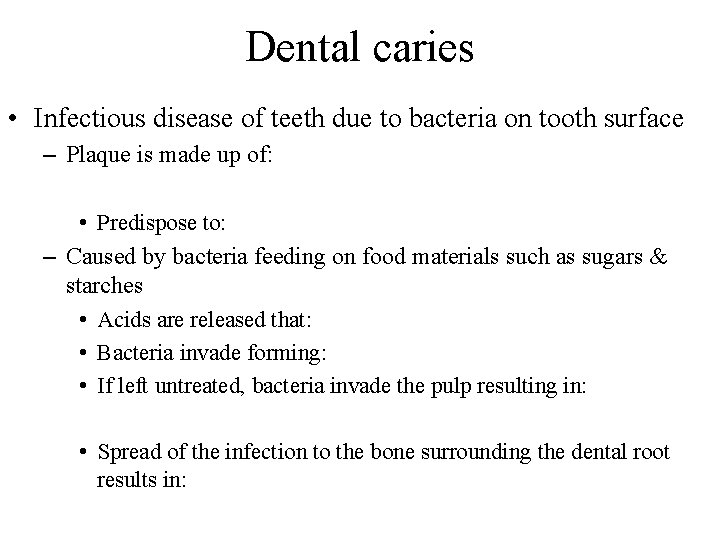 Dental caries

• Infectious disease of teeth due to bacteria on tooth surface
– Plaque is made up of:

• Predispose to:
– Caused by bacteria feeding on food materials such as sugars & starches
• Acids are released that:
• Bacteria invade forming:
• If left untreated, bacteria invade the pulp resulting in:

• Spread of the infection to the bone surrounding the dental root results in: